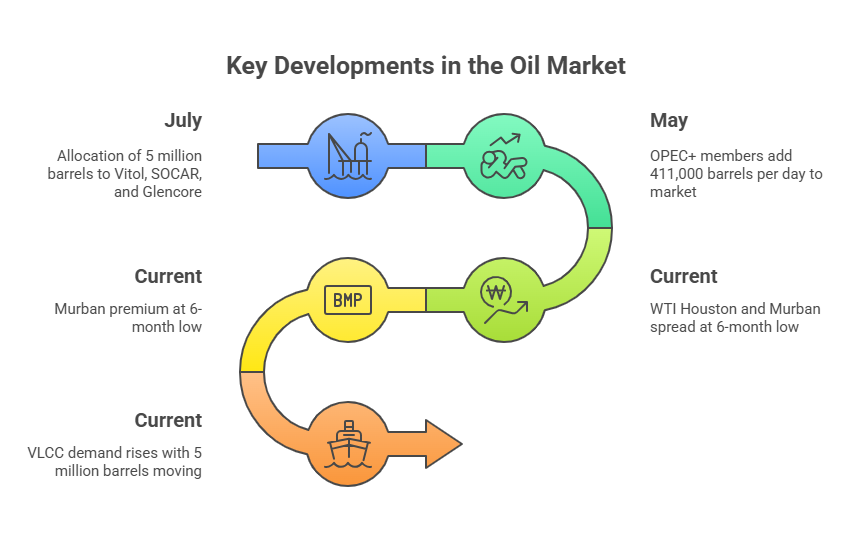 Key Developments in the Oil Market

July

Allocation of 5 million barrels to Vitol, SOCAR, and Glencore

May

OPEC+ members add 411,000 barrels per day to market

Current

Murban premium at 6-month low

BMP

Current

WTI Houston and Murban spread at 6-month low

Current

VLCC demand rises with 5 million barrels moving